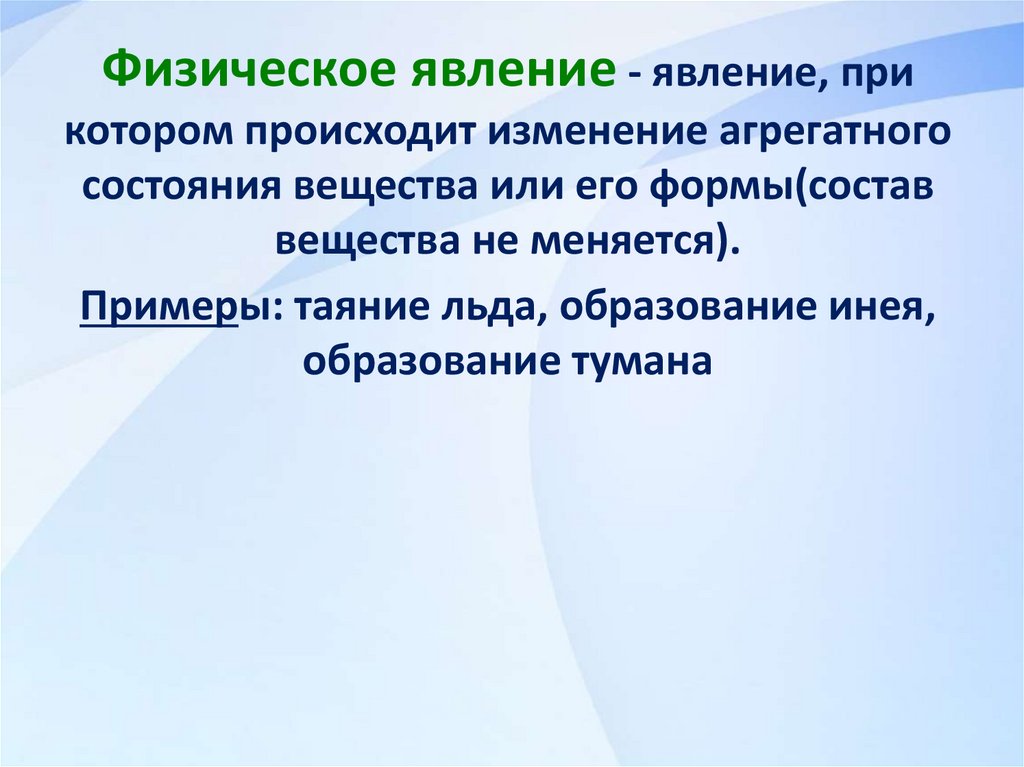 Физическое явление - явление, при котором происходит изменение агрегатного состояния вещества или его формы(состав вещества не меняется).

Примеры: таяние льда, образование инея, образование тумана